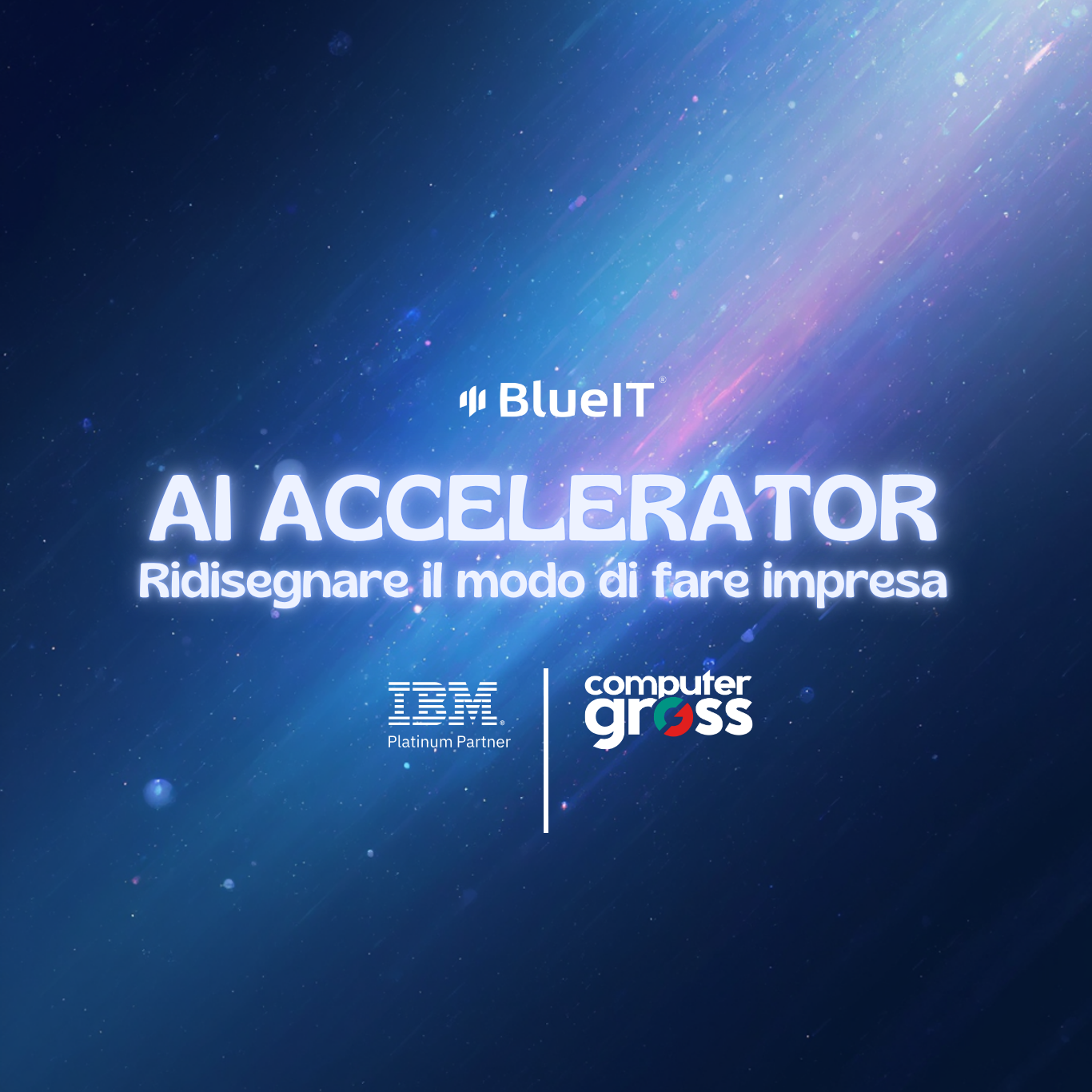 BlueIT®

AI ACCELERATOR
Ridisegnare il modo di fare impresa

IBM®
Platinum Partner

computer
gross